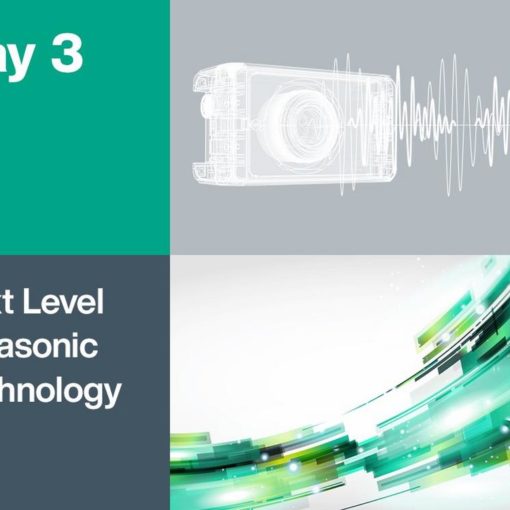 ay 3

t Level
asonic
hnology